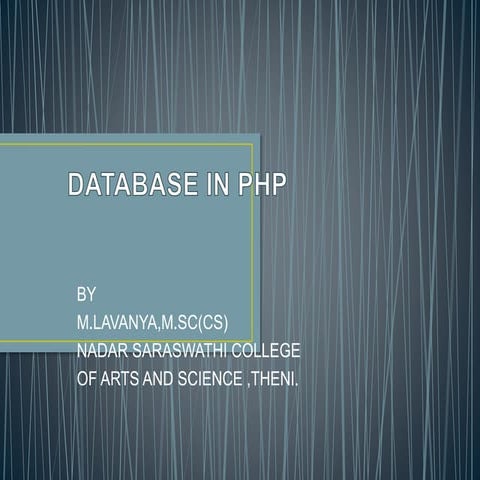 DATABASE IN PHP

BY
M.LAVANYA,M.SC(CS)
NADAR SARASWATHI COLLEGE
OF ARTS AND SCIENCE ,THENI.